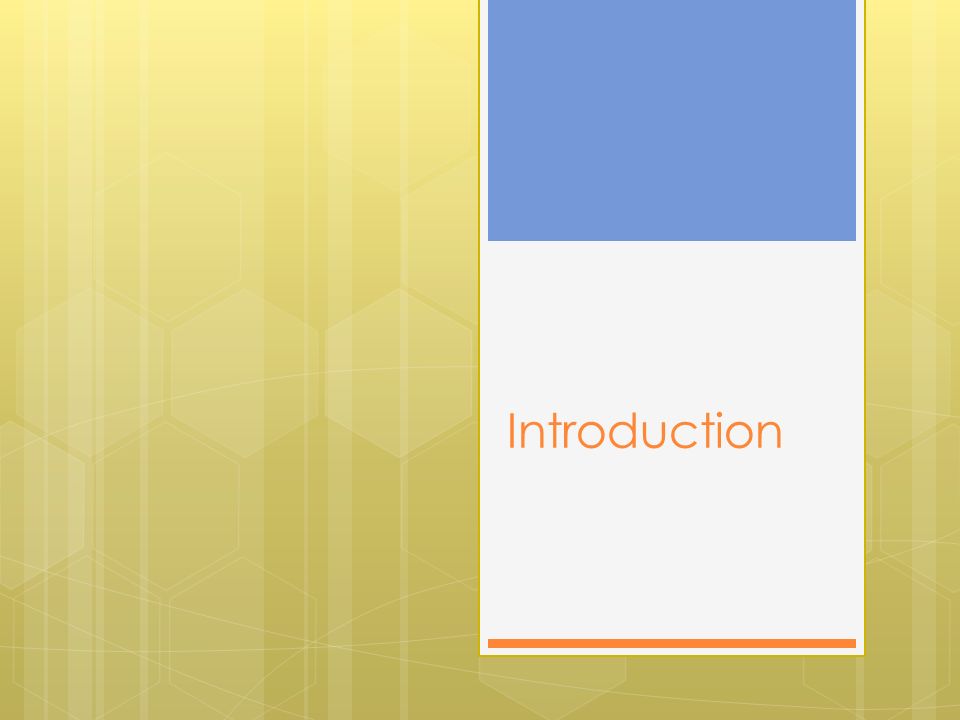 Introduction